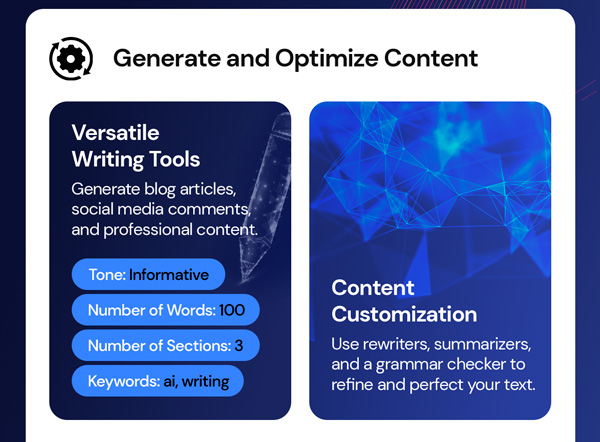 Generate and Optimize Content

Versatile Writing Tools

Generate blog articles, social media comments, and professional content.

Tone: Informative

Number of Words: 100

Number of Sections: 3

Keywords: ai, writing

Content Customization

Use rewriters, summarizers, and a grammar checker to refine and perfect your text.